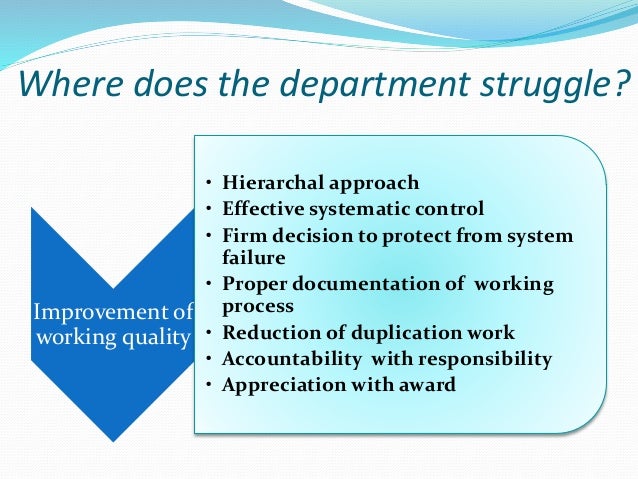 Where does the department struggle?

Improvement of working quality

• Hierarchal approach
• Effective systematic control
• Firm decision to protect from system failure
• Proper documentation of working process
• Reduction of duplication work
• Accountability with responsibility
• Appreciation with award